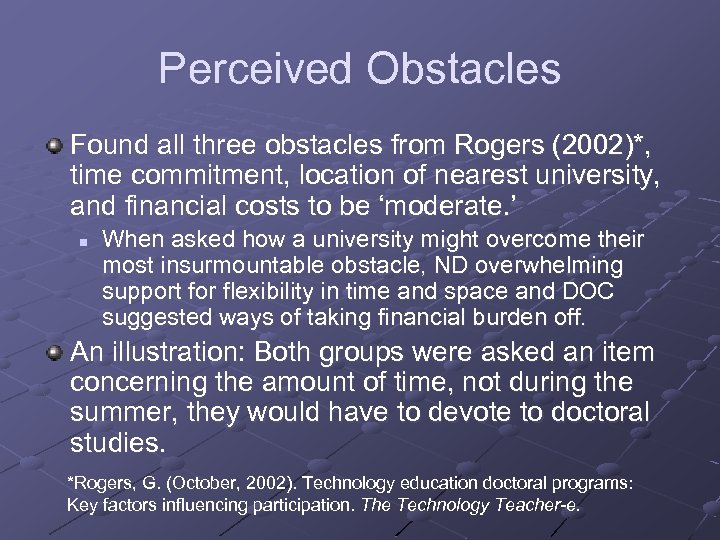 Perceived Obstacles

Found all three obstacles from Rogers (2002)*, time commitment, location of nearest university, and financial costs to be ‘moderate.’

When asked how a university might overcome their most insurmountable obstacle, ND overwhelming support for flexibility in time and space and DOC suggested ways of taking financial burden off.

An illustration: Both groups were asked an item concerning the amount of time, not during the summer, they would have to devote to doctoral studies.

*Rogers, G. (October, 2002). Technology education doctoral programs: Key factors influencing participation. The Technology Teacher-e.